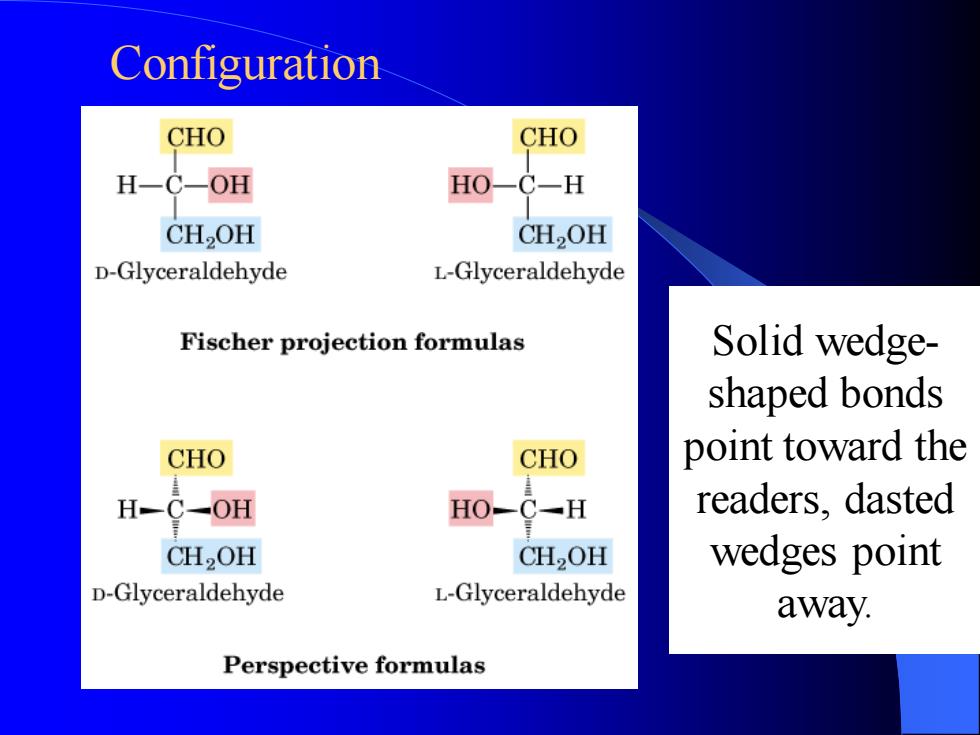 Configuration

CHO
H—C—OH
$CH_2OH$
D-Glyceraldehyde

CHO
HO—C—H
$CH_2OH$
L-Glyceraldehyde

Fischer projection formulas

CHO
H—C—OH
$CH_2OH$
D-Glyceraldehyde

CHO
HO—C—H
$CH_2OH$
L-Glyceraldehyde

Perspective formulas

Solid wedge-shaped bonds point toward the readers, dasted wedges point away.